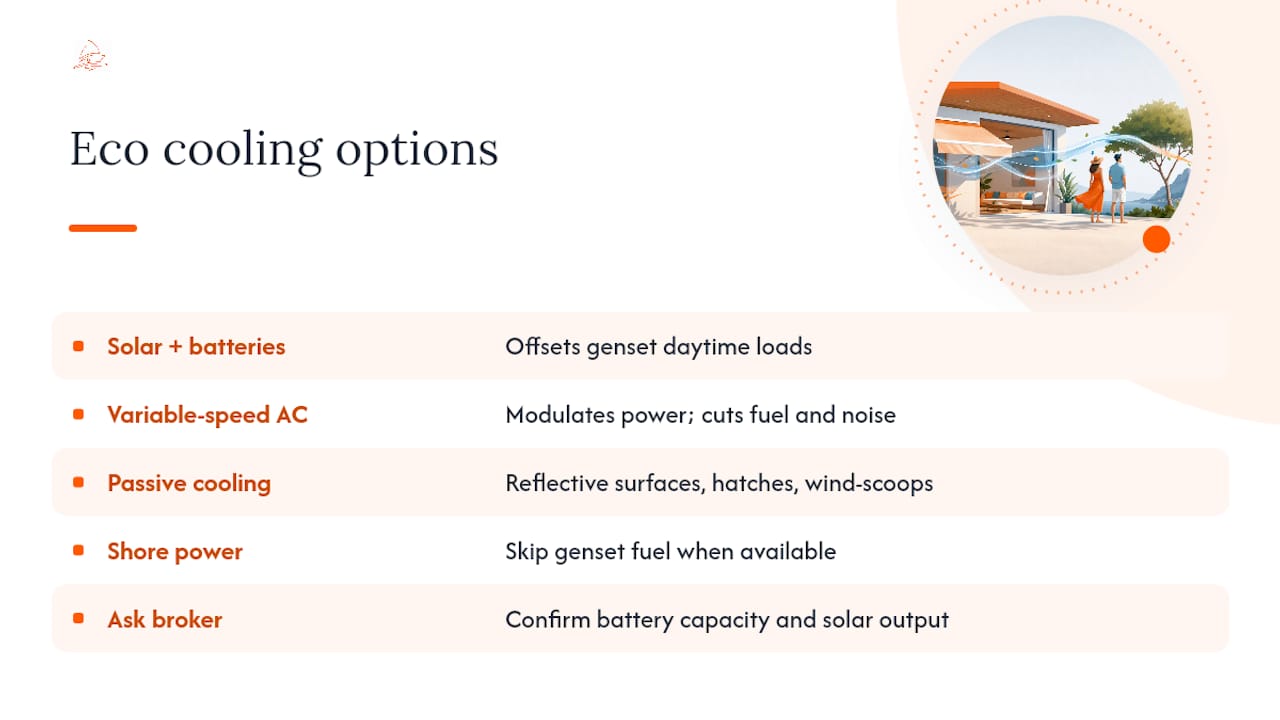 Eco cooling options

• Solar + batteries
Offsets genset daytime loads

• Variable-speed AC
Modulates power; cuts fuel and noise

• Passive cooling
Reflective surfaces, hatches, wind-scoops

• Shore power
Skip genset fuel when available

• Ask broker
Confirm battery capacity and solar output